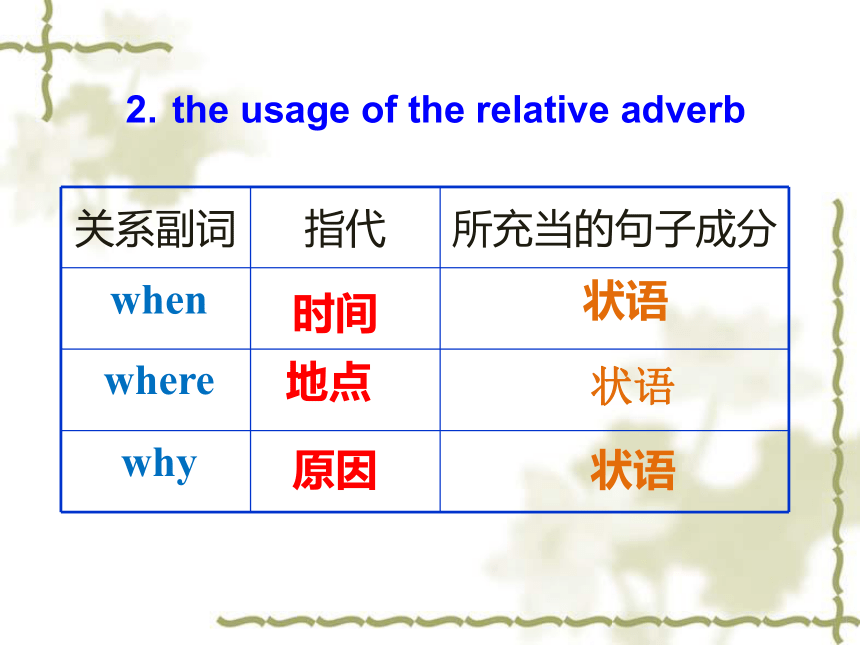 2. the usage of the relative adverb

| 关系副词 | 指代 | 所充当的句子成分 |
|---|---|---|
| when | 时间 | 状语 |
| where | 地点 | 状语 |
| why | 原因 | 状语 |